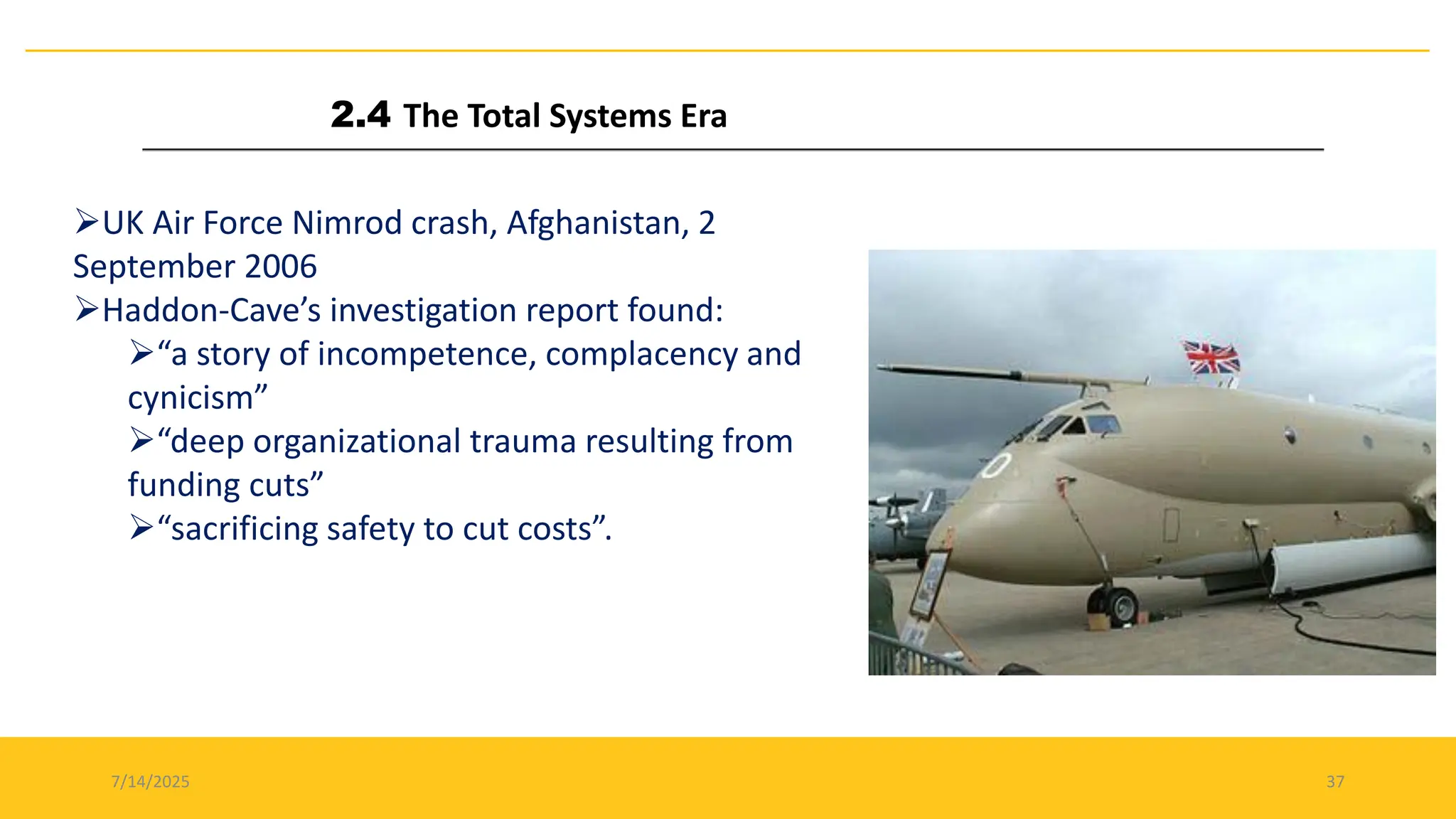 2.4 The Total Systems Era

➢UK Air Force Nimrod crash, Afghanistan, 2 September 2006
➢Haddon-Cave’s investigation report found:
➢“a story of incompetence, complacency and cynicism”
➢“deep organizational trauma resulting from funding cuts”
➢“sacrificing safety to cut costs”.

7/14/2025

37